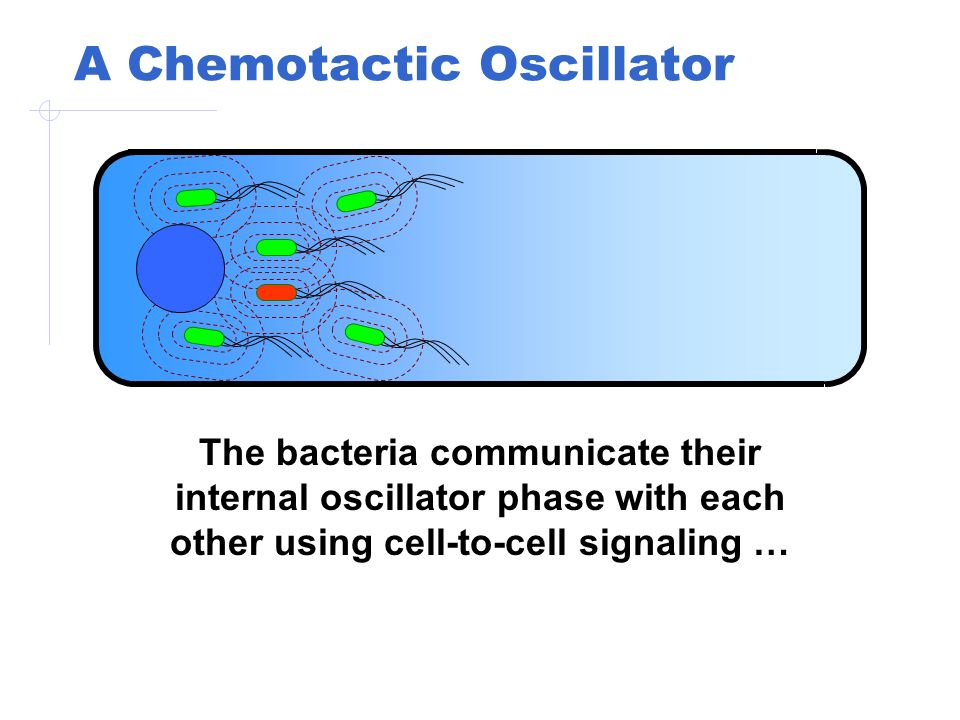 A Chemotactic Oscillator

The bacteria communicate their internal oscillator phase with each other using cell-to-cell signaling …